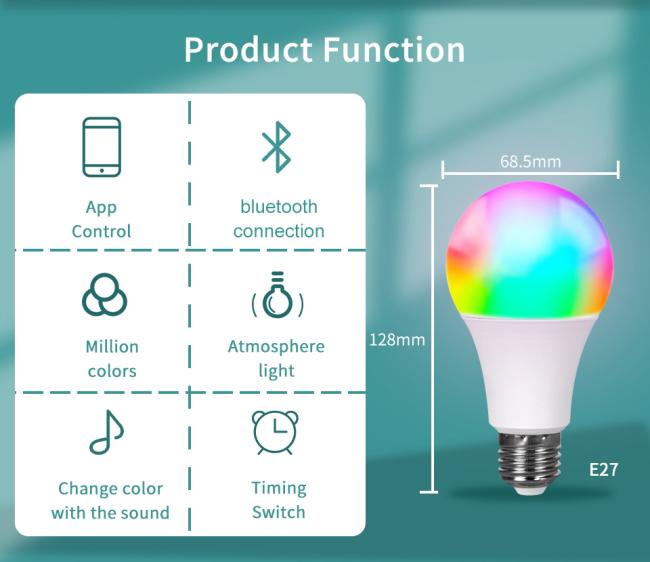 Product Function

App Control

bluetooth connection

Million colors

Atmosphere light

Change color with the sound

Timing Switch

68.5mm

128mm

E27